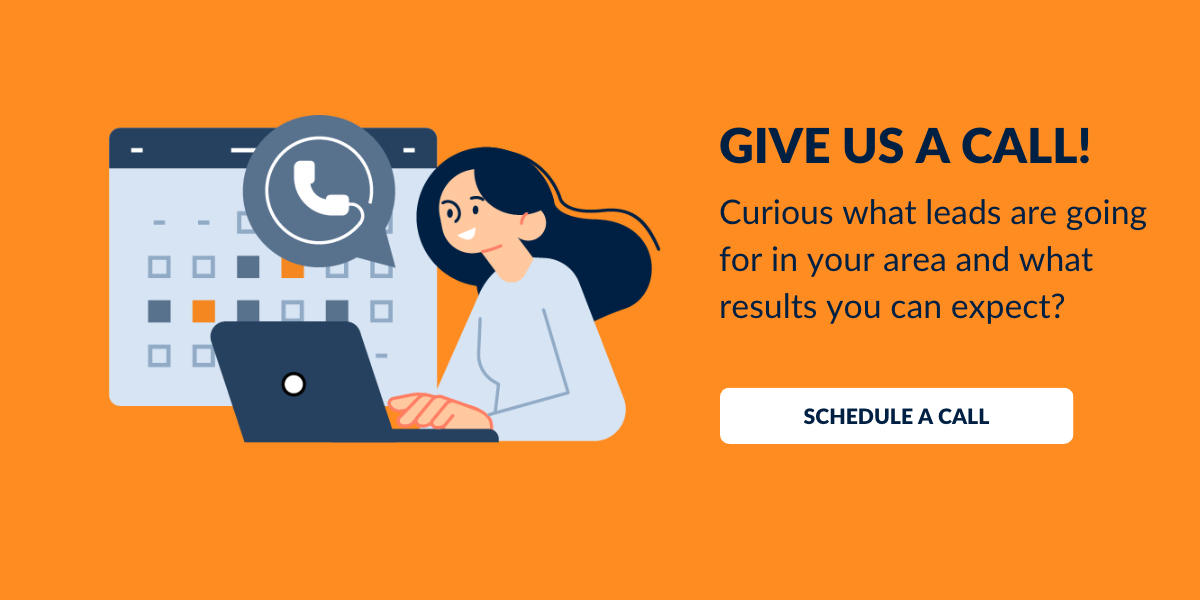 GIVE US A CALL!

Curious what leads are going for in your area and what results you can expect?

SCHEDULE A CALL